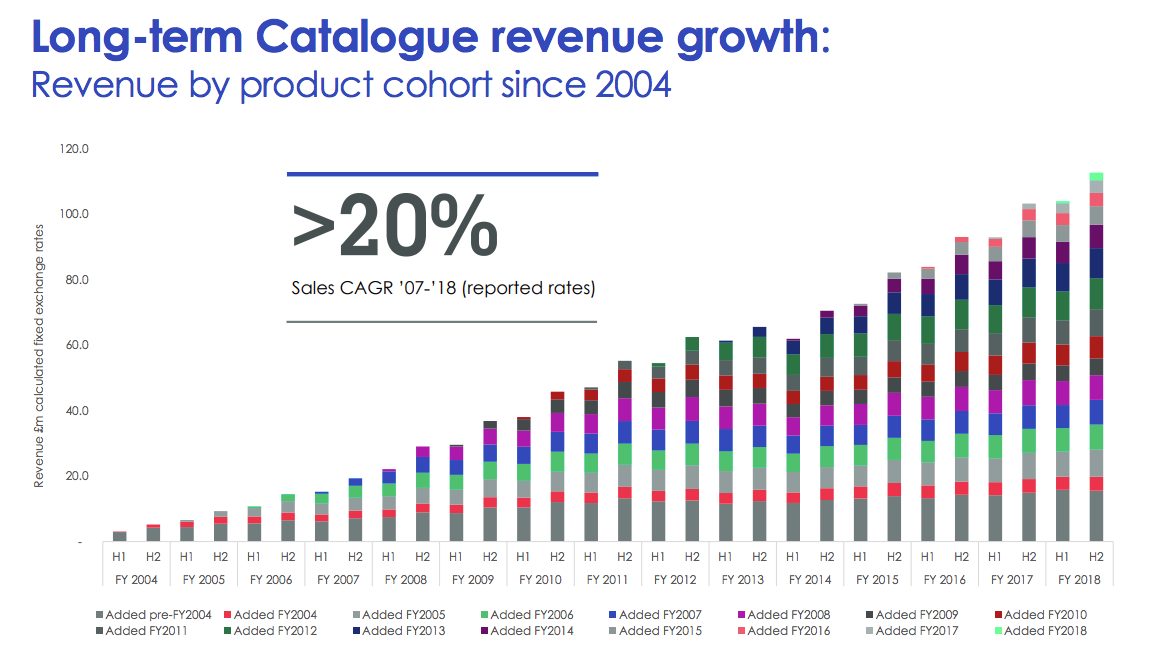 Long-term Catalogue revenue growth:
Revenue by product cohort since 2004

>20%
Sales CAGR '07-'18 (reported rates)

Revenue £m calculated fixed exchange rates

120.0
100.0
80.0
60.0
40.0
20.0
-

H1 H2 H1 H2 H1 H2 H1 H2 H1 H2 H1 H2 H1 H2 H1 H2 H1 H2 H1 H2 H1 H2 H1 H2 H1 H2 H1 H2 H1 H2
FY 2004 FY 2005 FY 2006 FY 2007 FY 2008 FY 2009 FY 2010 FY 2011 FY 2012 FY 2013 FY 2014 FY 2015 FY 2016 FY 2017 FY 2018

Added pre-FY2004 Added FY2004 Added FY2005 Added FY2006 Added FY2007 Added FY2008 Added FY2009 Added FY2010 Added FY2011 Added FY2012 Added FY2013 Added FY2014 Added FY2015 Added FY2016 Added FY2017 Added FY2018